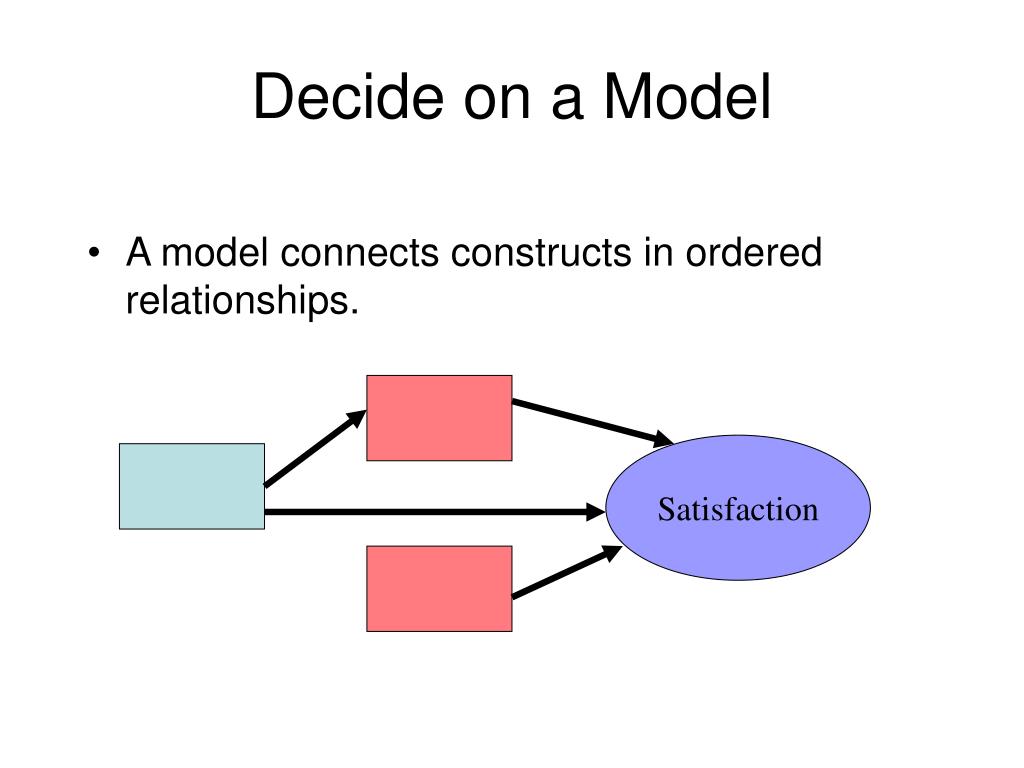 Decide on a Model

• A model connects constructs in ordered relationships.

Satisfaction